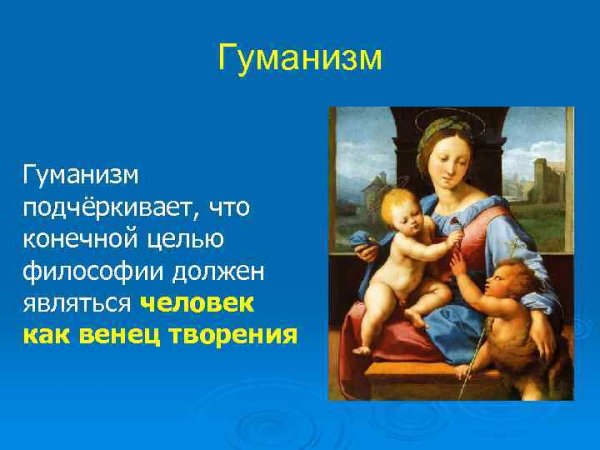 Гуманизм

Гуманизм подчёркивает, что конечной целью философии должен являться человек как венец творения